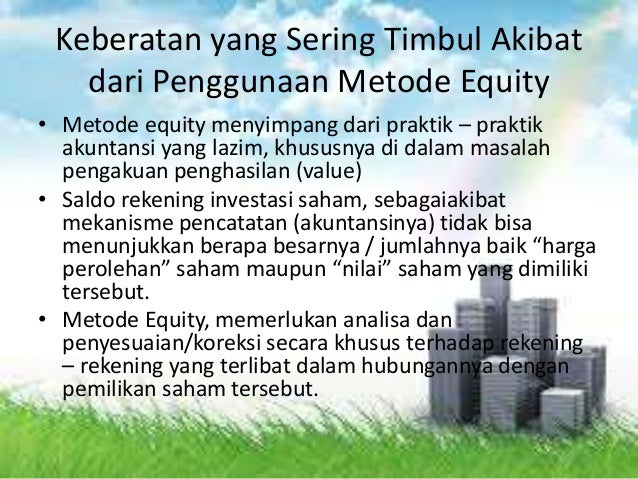 Keberatan yang Sering Timbul Akibat dari Penggunaan Metode Equity

• Metode equity menyimpang dari praktik – praktik akuntansi yang lazim, khususnya di dalam masalah pengakuan penghasilan (value)
• Saldo rekening investasi saham, sebagaiakibat mekanisme pencatatan (akuntansinya) tidak bisa menunjukkan berapa besarnya / jumlahnya baik “harga perolehan” saham maupun “nilai” saham yang dimiliki tersebut.
• Metode Equity, memerlukan analisa dan penyesuaian/koreksi secara khusus terhadap rekening – rekening yang terlibat dalam hubungannya dengan pemilikan saham tersebut.